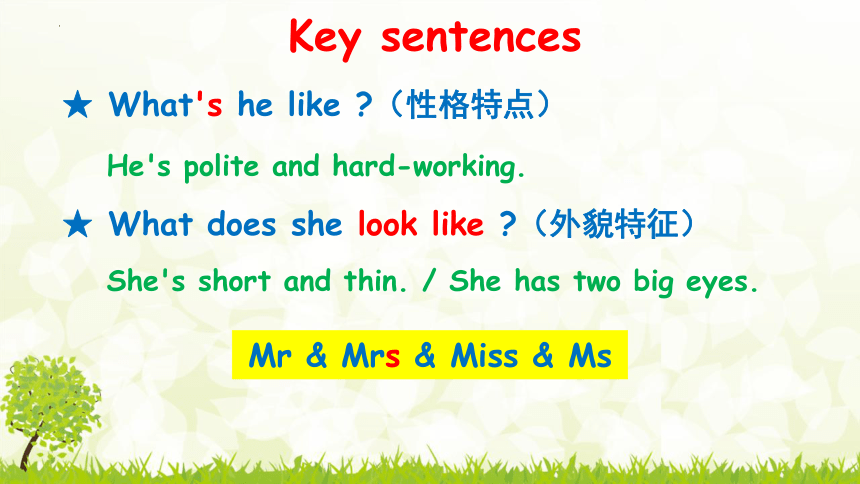 Key sentences

★ What's he like ?（性格特点）

He's polite and hard-working.

★ What does she look like ?（外貌特征）

She's short and thin. / She has two big eyes.

Mr & Mrs & Miss & Ms